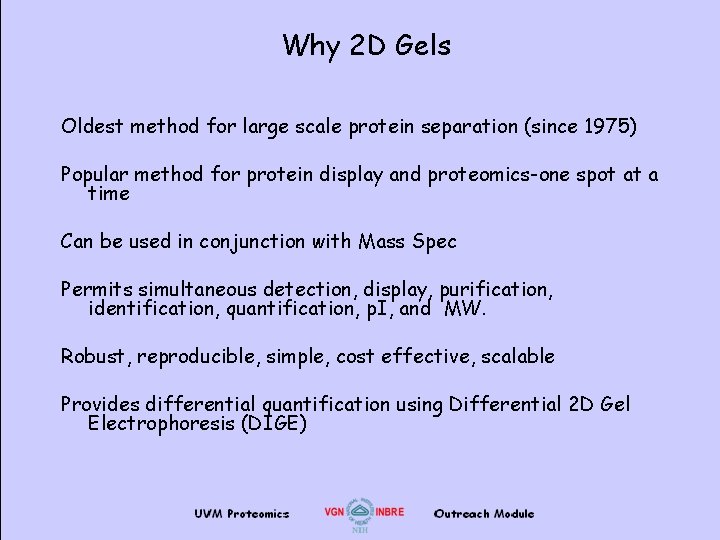 Why 2D Gels

Oldest method for large scale protein separation (since 1975)

Popular method for protein display and proteomics-one spot at a time

Can be used in conjunction with Mass Spec

Permits simultaneous detection, display, purification, identification, quantification, pI, and MW.

Robust, reproducible, simple, cost effective, scalable

Provides differential quantification using Differential 2D Gel Electrophoresis (DIGE)

UVM Proteomics VGN INBRE NIH Outreach Module